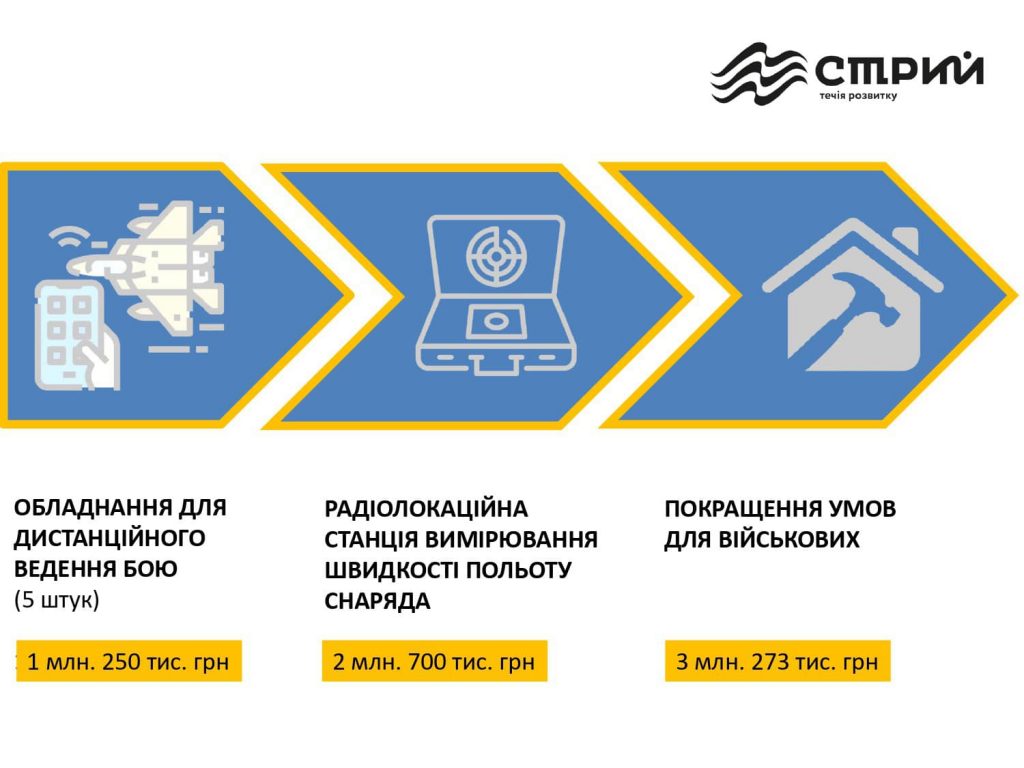 СТРИЙ
течія розвитку

ОБЛАДНАННЯ ДЛЯ ДИСТАНЦІЙНОГО ВЕДЕННЯ БОЮ (5 штук)

1 млн. 250 тис. грн

РАДІОЛОКАЦІЙНА СТАНЦІЯ ВИМІРЮВАННЯ ШВИДКОСТІ ПОЛЬОТУ СНАРЯДА

2 млн. 700 тис. грн

ПОКРАЩЕННЯ УМОВ ДЛЯ ВІЙСЬКОВИХ

3 млн. 273 тис. грн